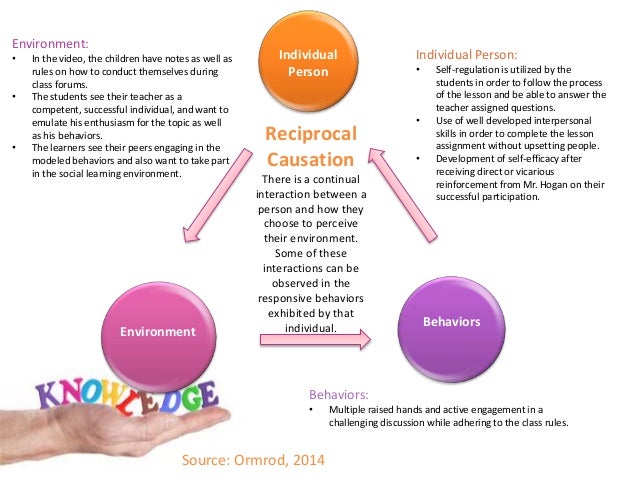 Environment:
• In the video, the children have notes as well as rules on how to conduct themselves during class forums.
• The students see their teacher as a competent, successful individual, and want to emulate his enthusiasm for the topic as well as his behaviors.
• The learners see their peers engaging in the modeled behaviors and also want to take part in the social learning environment.

Individual Person

Individual Person:
• Self-regulation is utilized by the students in order to follow the process of the lesson and be able to answer the teacher assigned questions.
• Use of well developed interpersonal skills in order to complete the lesson assignment without upsetting people.
• Development of self-efficacy after receiving direct or vicarious reinforcement from Mr. Hogan on their successful participation.

Reciprocal Causation

There is a continual interaction between a person and how they choose to perceive their environment. Some of these interactions can be observed in the responsive behaviors exhibited by that individual.

Environment

Behaviors

KNOWLEDGE

Behaviors:
• Multiple raised hands and active engagement in a challenging discussion while adhering to the class rules.

Source: Ormrod, 2014